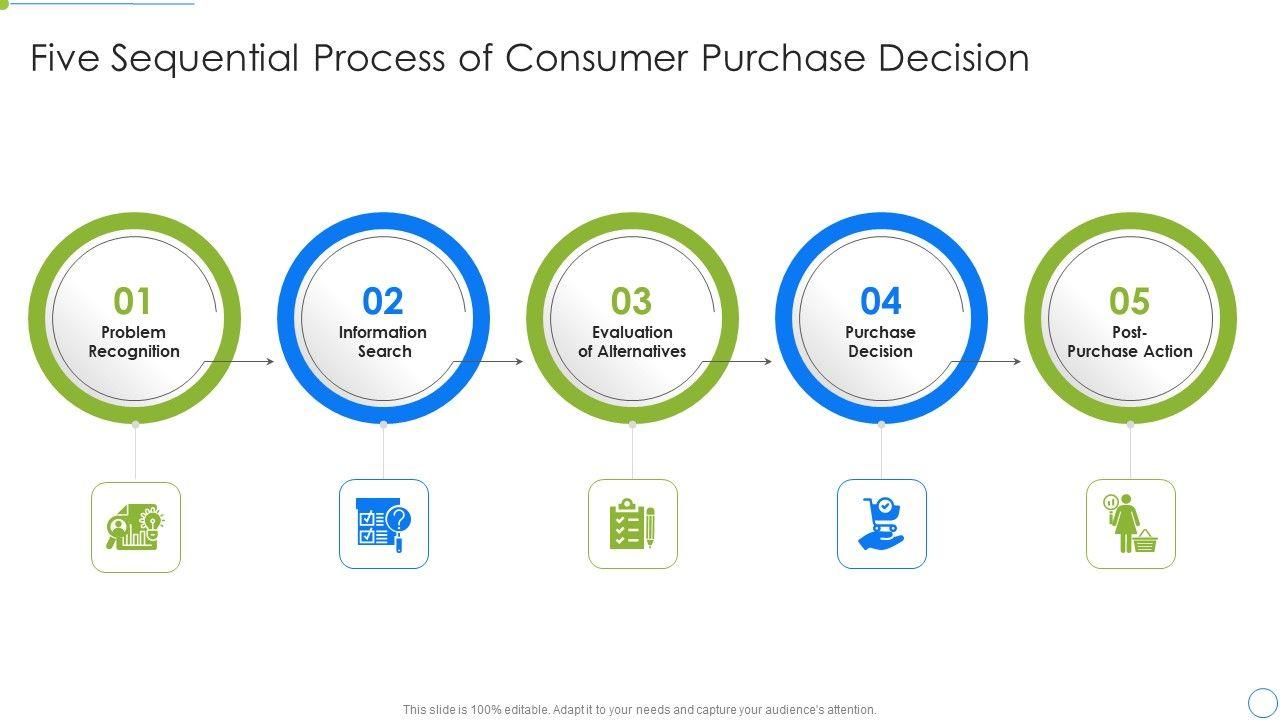 Five Sequential Process of Consumer Purchase Decision

01
Problem Recognition

02
Information Search

03
Evaluation of Alternatives

04
Purchase Decision

05
Post-Purchase Action

This slide is 100% editable. Adapt it to your needs and capture your audience's attention.